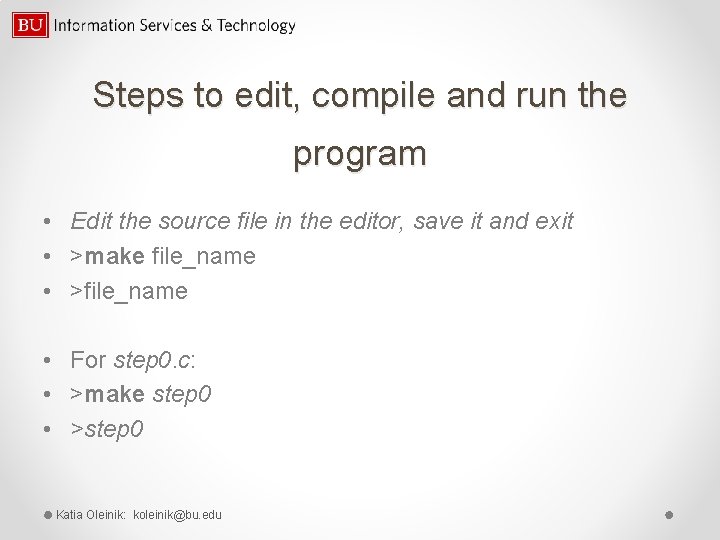 BU Information Services & Technology

Steps to edit, compile and run the program

• Edit the source file in the editor, save it and exit
• >make file_name
• >file_name

• For step0.c:
• >make step0
• >step0

Katia Oleinik: koleinik@bu.edu